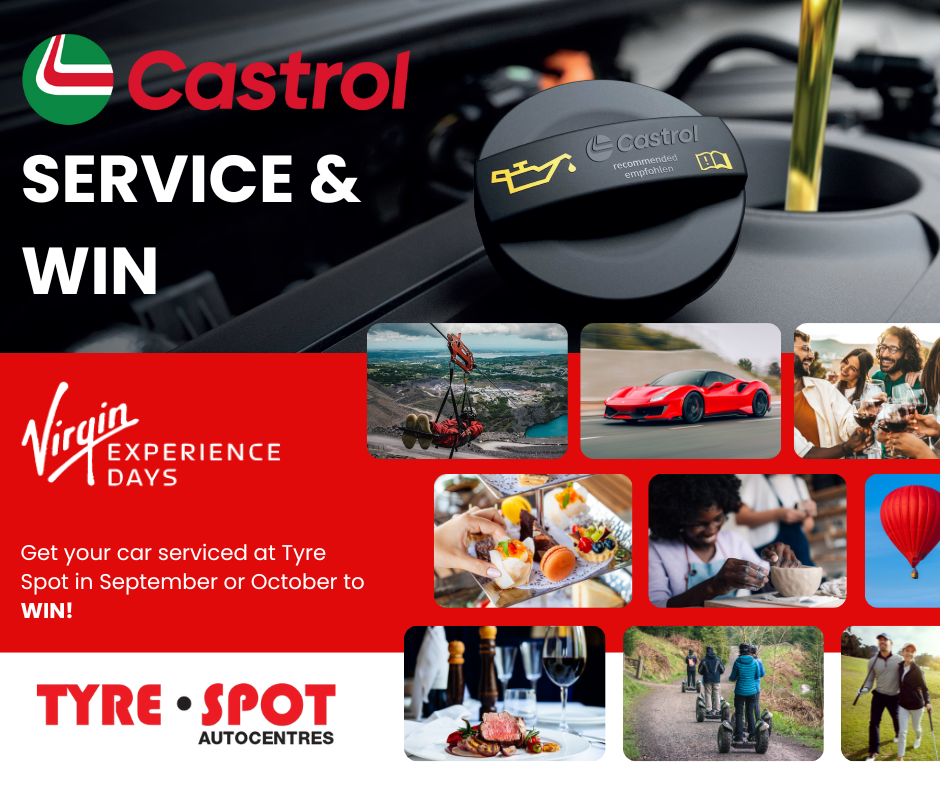 Castrol

SERVICE & WIN

Castrol
recommended
empfohlen

Virgin
EXPERIENCE
DAYS

Get your car serviced at Tyre Spot in September or October to **WIN!**

TYRE • SPOT
AUTOCENTRES